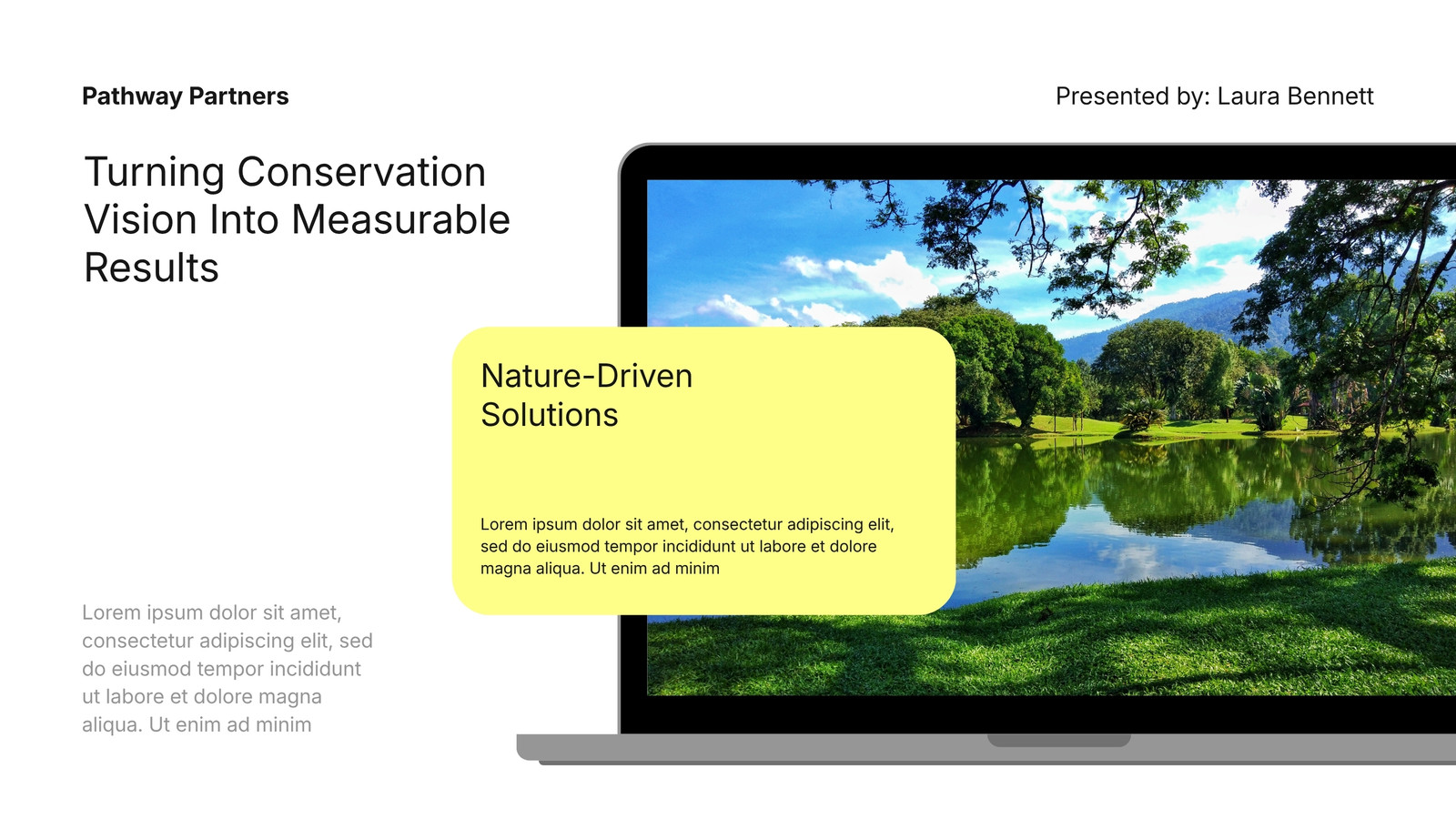 Pathway Partners

Presented by: Laura Bennett

Turning Conservation Vision Into Measurable Results

Nature-Driven Solutions

Lorem ipsum dolor sit amet, consectetur adipiscing elit, sed do eiusmod tempor incididunt ut labore et dolore magna aliqua. Ut enim ad minim

Lorem ipsum dolor sit amet, consectetur adipiscing elit, sed do eiusmod tempor incididunt ut labore et dolore magna aliqua. Ut enim ad minim